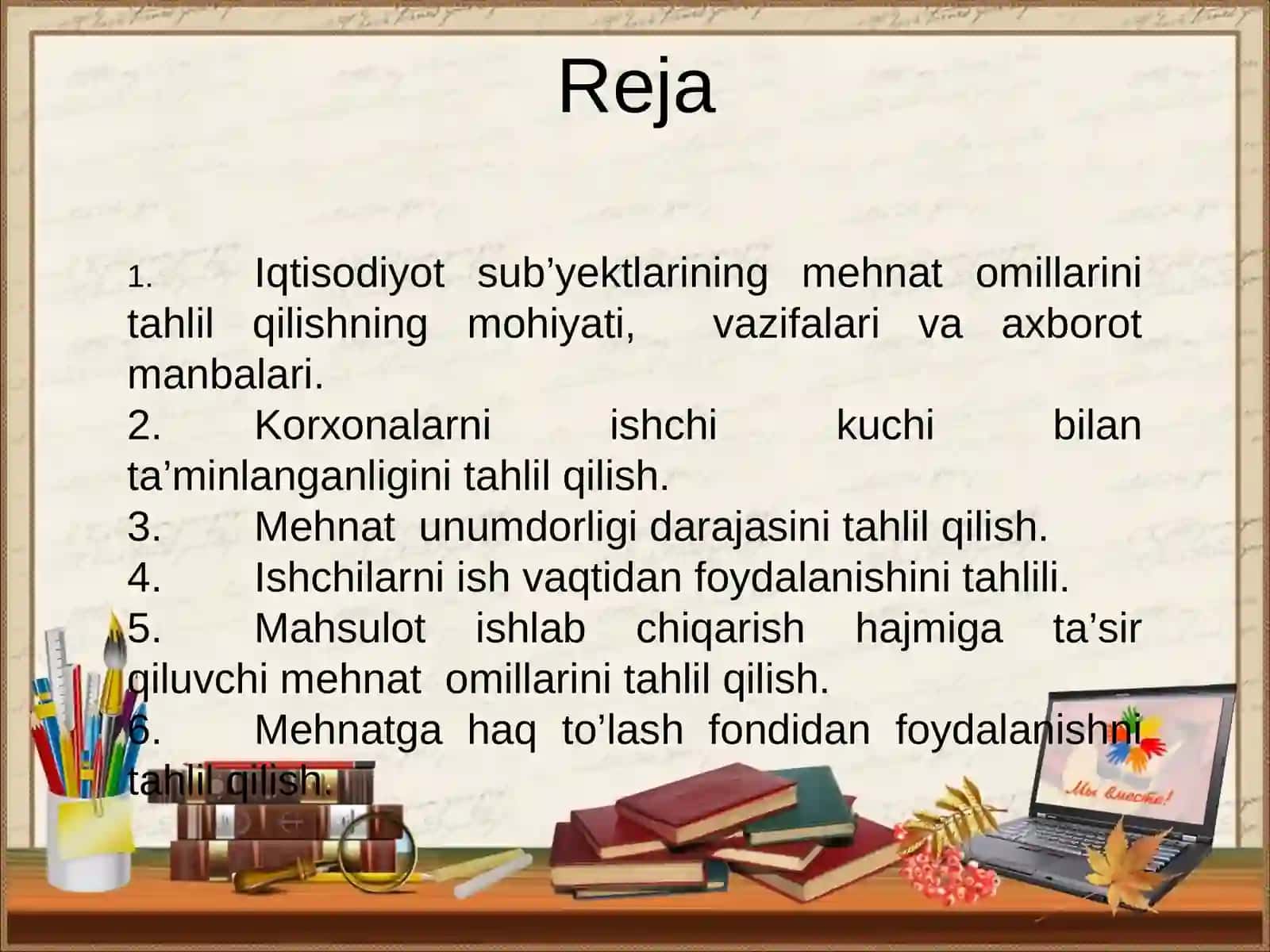 Reja

1. Iqtisodiyot sub’yektlarining mehnat omillarini tahlil qilishning mohiyati, vazifalari va axborot manbalari.
2. Korxonalarni ishchi kuchi bilan ta’minlanganligini tahlil qilish.
3. Mehnat unumdorligi darajasini tahlil qilish.
4. Ishchilarni ish vaqtidan foydalanishini tahlili.
5. Mahsulot ishlab chiqarish hajmiga ta’sir qiluvchi mehnat omillarini tahlil qilish.
6. Mehnatga haq to’lash fondidan foydalanishni tahlil qilish.

Мы вместе!